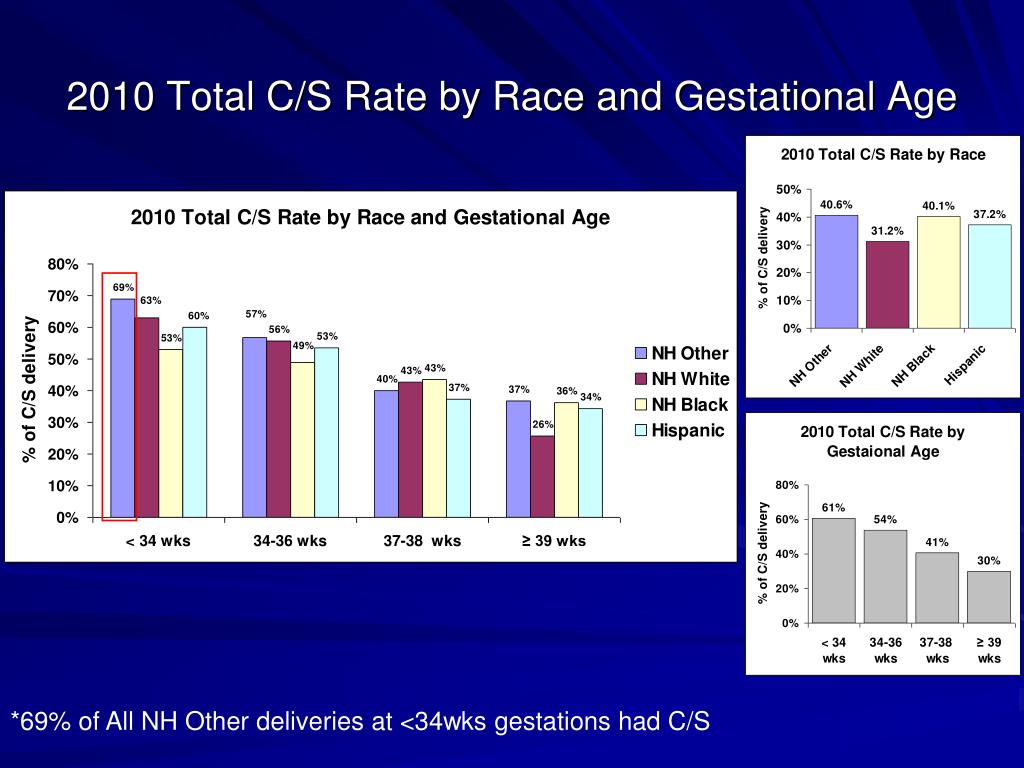 2010 Total C/S Rate by Race and Gestational Age

2010 Total C/S Rate by Race and Gestational Age

% of C/S delivery

80%
70%
60%
50%
40%
30%
20%
10%
0%

69%
63%
53%
60%
57%
56%
49%
53%
40%
43%
43%
37%
37%
26%
36%
34%

< 34 wks
34-36 wks
37-38 wks
≥ 39 wks

NH Other
NH White
NH Black
Hispanic

2010 Total C/S Rate by Race

% of C/S delivery

50%
40%
30%
20%
10%
0%

40.6%
31.2%
40.1%
37.2%

NH Other
NH White
NH Black
Hispanic

2010 Total C/S Rate by Gestaional Age

% of C/S delivery

80%
60%
40%
20%
0%

61%
54%
41%
30%

< 34 wks
34-36 wks
37-38 wks
≥ 39 wks

*69% of All NH Other deliveries at <34wks gestations had C/S